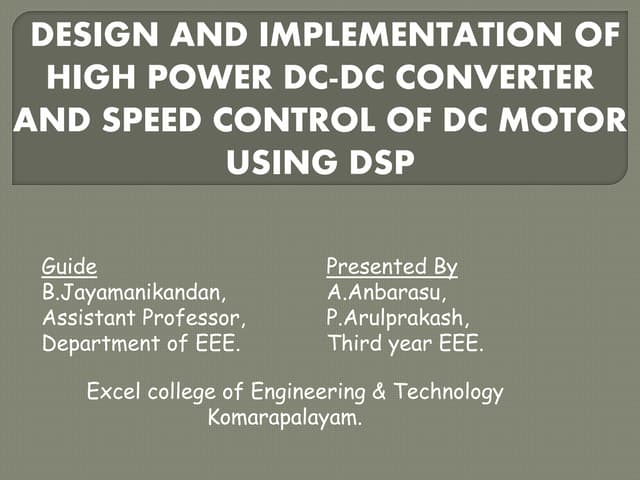 DESIGN AND IMPLEMENTATION OF HIGH POWER DC-DC CONVERTER AND SPEED CONTROL OF DC MOTOR USING DSP

Guide
B.Jayamanikandan,
Assistant Professor,
Department of EEE.

Presented By
A.Anbarasu,
P.Arulprakash,
Third year EEE.

Excel college of Engineering & Technology
Komarapalayam.